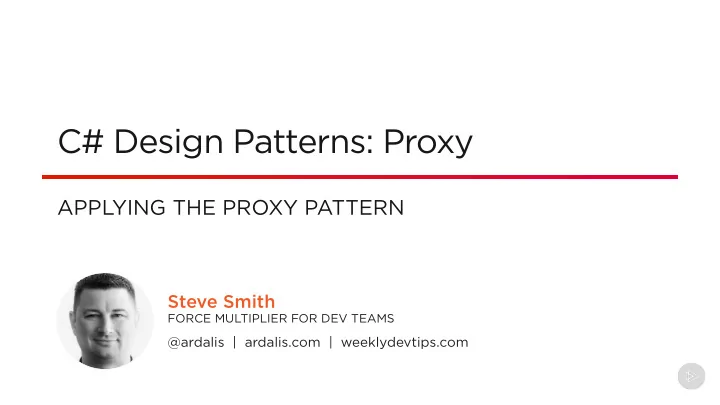 C# Design Patterns: Proxy

APPLYING THE PROXY PATTERN

Steve Smith
FORCE MULTIPLIER FOR DEV TEAMS
@ardalis | ardalis.com | weeklydevtips.com